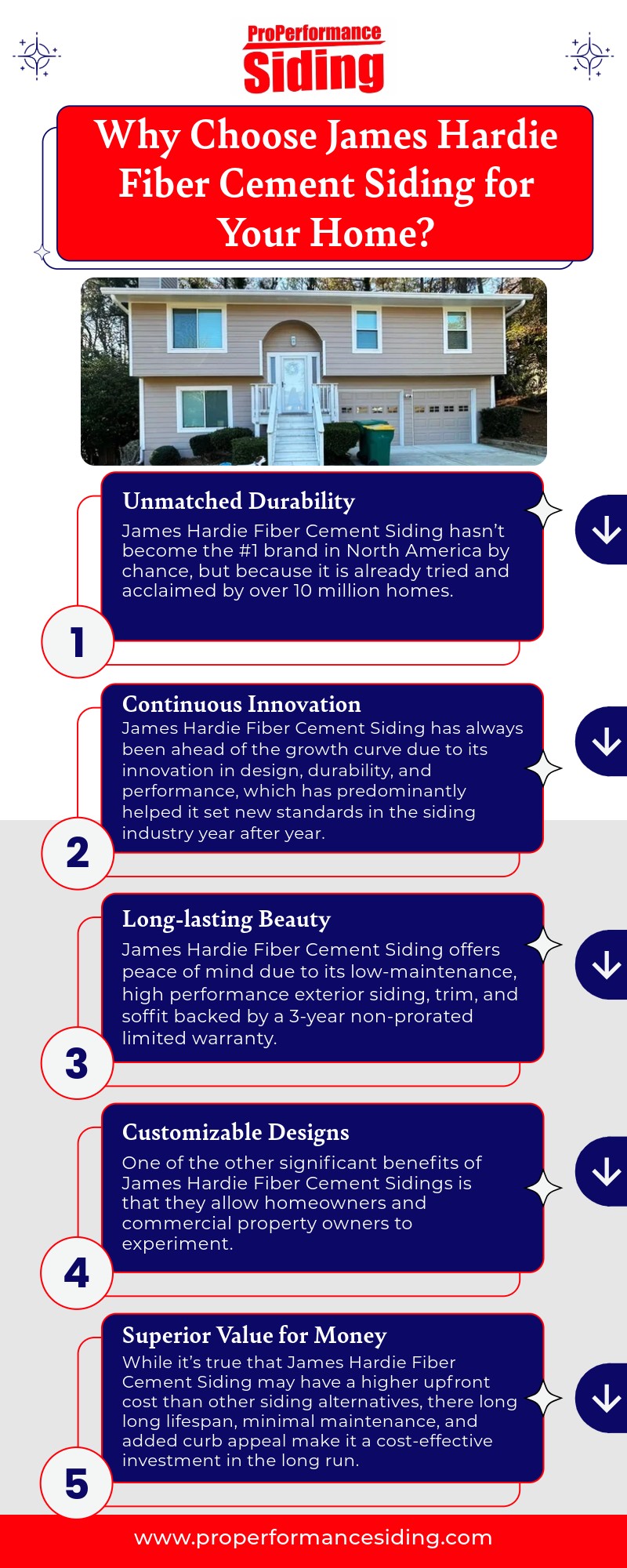 ProPerformance Siding

Why Choose James Hardie Fiber Cement Siding for Your Home?

Unmatched Durability
James Hardie Fiber Cement Siding hasn't become the #1 brand in North America by chance, but because it is already tried and acclaimed by over 10 million homes.

1

Continuous Innovation
James Hardie Fiber Cement Siding has always been ahead of the growth curve due to its innovation in design, durability, and performance, which has predominantly helped it set new standards in the siding industry year after year.

2

Long-lasting Beauty
James Hardie Fiber Cement Siding offers peace of mind due to its low-maintenance, high performance exterior siding, trim, and soffit backed by a 3-year non-prorated limited warranty.

3

Customizable Designs
One of the other significant benefits of James Hardie Fiber Cement Sidings is that they allow homeowners and commercial property owners to experiment.

4

Superior Value for Money
While it's true that James Hardie Fiber Cement Siding may have a higher upfront cost than other siding alternatives, there long long lifespan, minimal maintenance, and added curb appeal make it a cost-effective investment in the long run.

5

www.properformancesiding.com